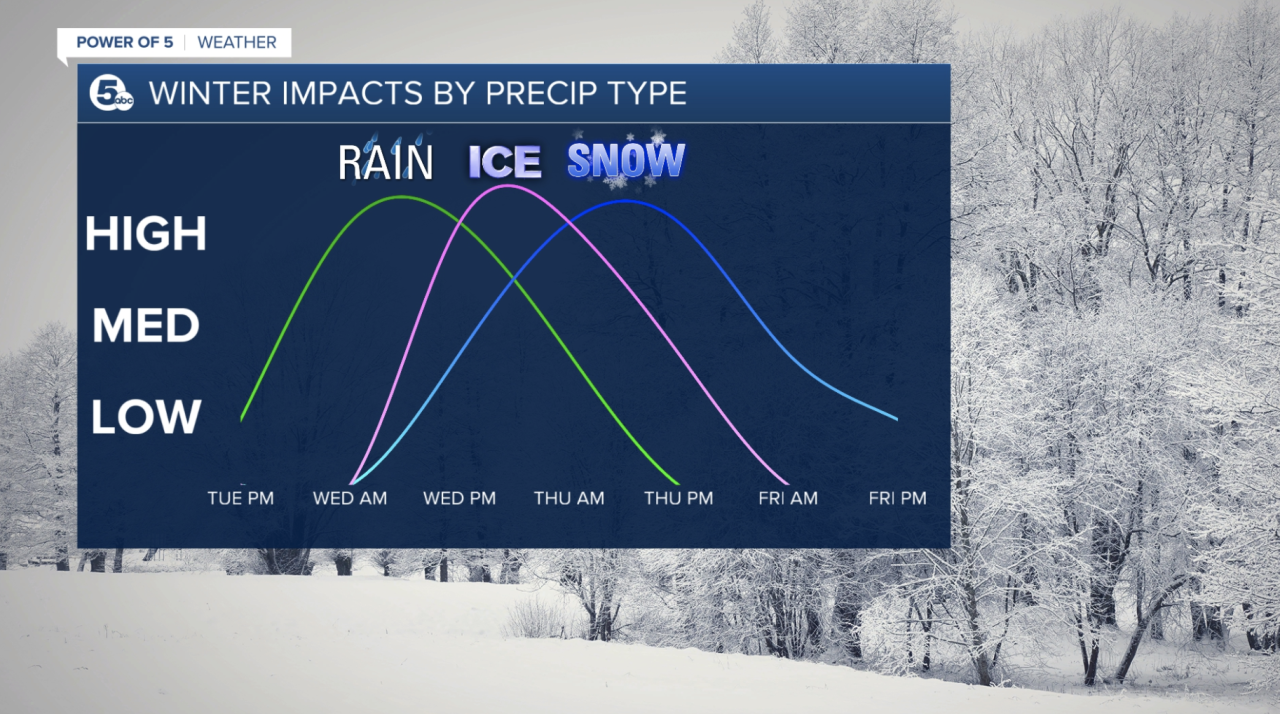 POWER OF 5 | WEATHER

5 abc WINTER IMPACTS BY PRECIP TYPE

RAIN ICE SNOW

HIGH
MED
LOW

TUE PM WED AM WED PM THU AM THU PM FRI AM FRI PM